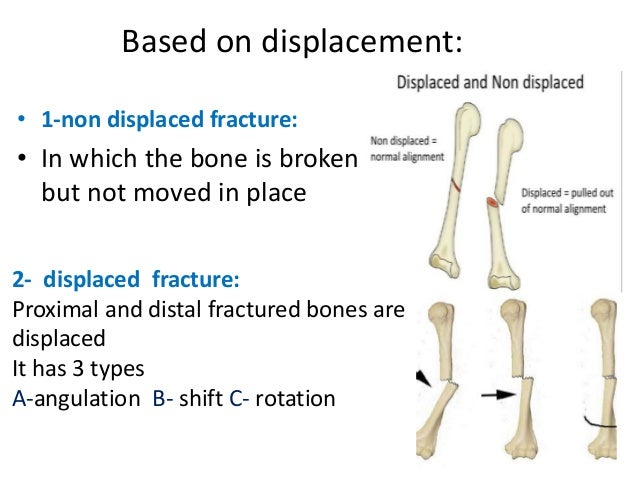 Based on displacement:

• 1-non displaced fracture:

• In which the bone is broken but not moved in place

Displaced and Non displaced

Non displaced = normal alignment

Displaced = pulled out of normal alignment

2- displaced fracture:
Proximal and distal fractured bones are displaced
It has 3 types
A-angulation B- shift C- rotation